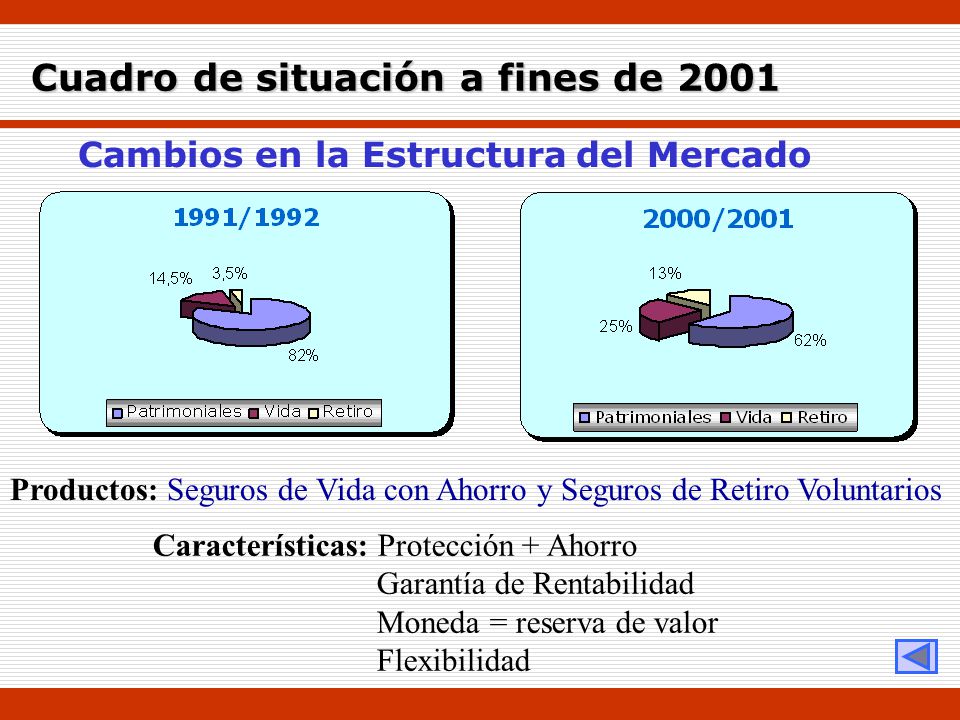 Cuadro de situación a fines de 2001

Cambios en la Estructura del Mercado

1991/1992

14,5%
3,5%
82%

Patrimoniales Vida Retiro

2000/2001

13%
25%
62%

Patrimoniales Vida Retiro

Productos: Seguros de Vida con Ahorro y Seguros de Retiro Voluntarios

Características: Protección + Ahorro
Garantía de Rentabilidad
Moneda = reserva de valor
Flexibilidad